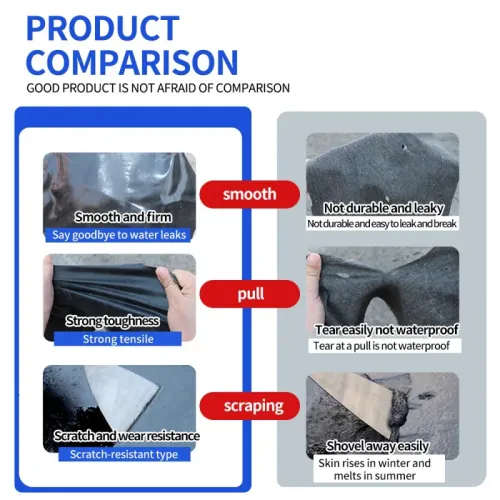 PRODUCT COMPARISON

GOOD PRODUCT IS NOT AFRAID OF COMPARISON

Smooth and firm
Say goodbye to water leaks

Strong toughness
Strong tensile

Scratch and wear resistance
Scratch-resistant type

smooth

pull

scraping

Not durable and leaky
Not durable and easy to leak and break

Tear easily not waterproof
Tear at a pull is not waterproof

Shovel away easily
Skin rises in winter and melts in summer